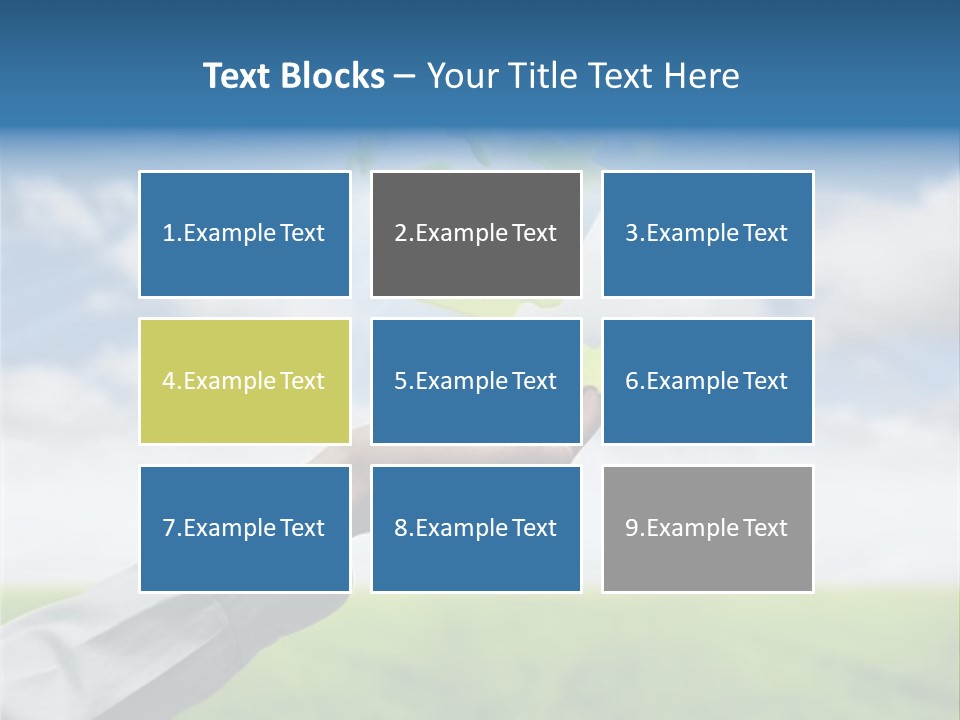 Text Blocks – Your Title Text Here

1.Example Text

2.Example Text

3.Example Text

4.Example Text

5.Example Text

6.Example Text

7.Example Text

8.Example Text

9.Example Text